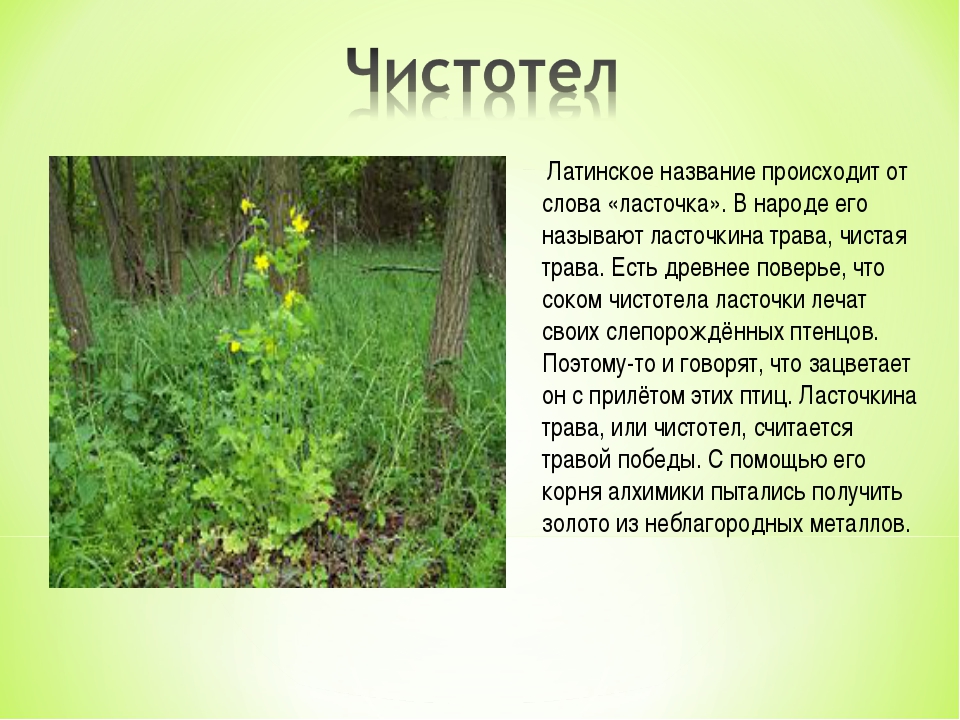 Чистотел

Латинское название происходит от слова «ласточка». В народе его называют ласточкина трава, чистая трава. Есть древнее поверье, что соком чистотела ласточки лечат своих слепорождённых птенцов. Поэтому-то и говорят, что зацветает он с прилётом этих птиц. Ласточкина трава, или чистотел, считается травой победы. С помощью его корня алхимики пытались получить золото из неблагородных металлов.